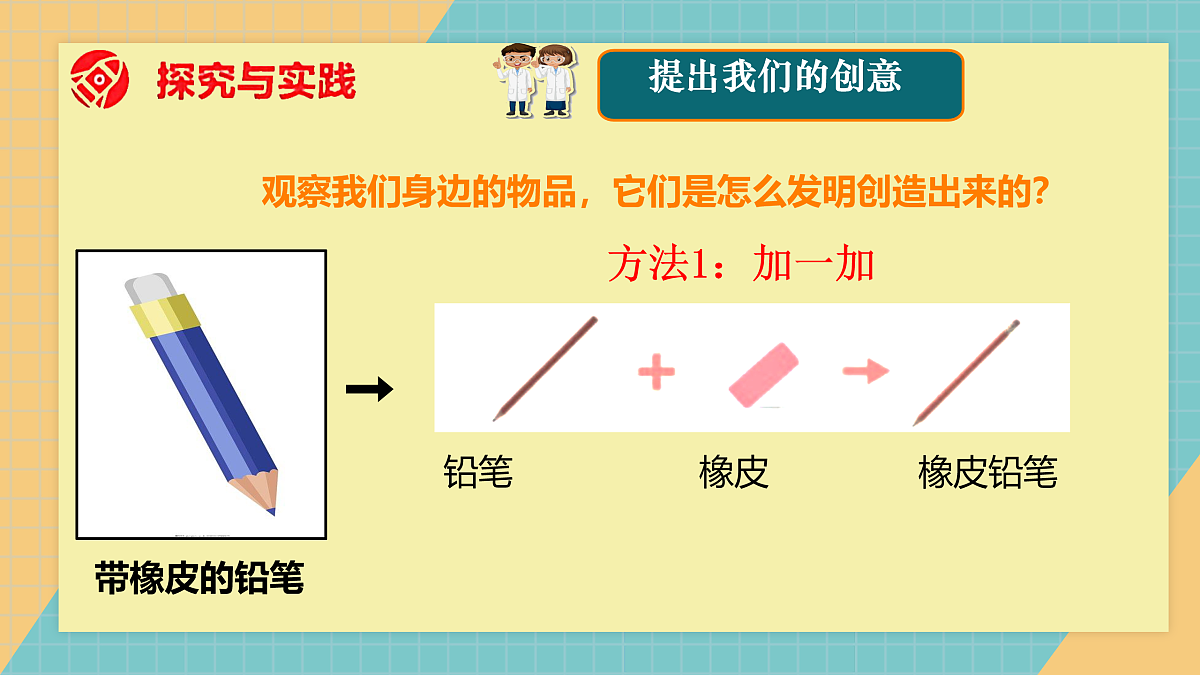 探究与实践

提出我们的创意

观察我们身边的物品，它们是怎么发明创造出来的？

方法1：加一加

铅笔 橡皮 橡皮铅笔

带橡皮的铅笔